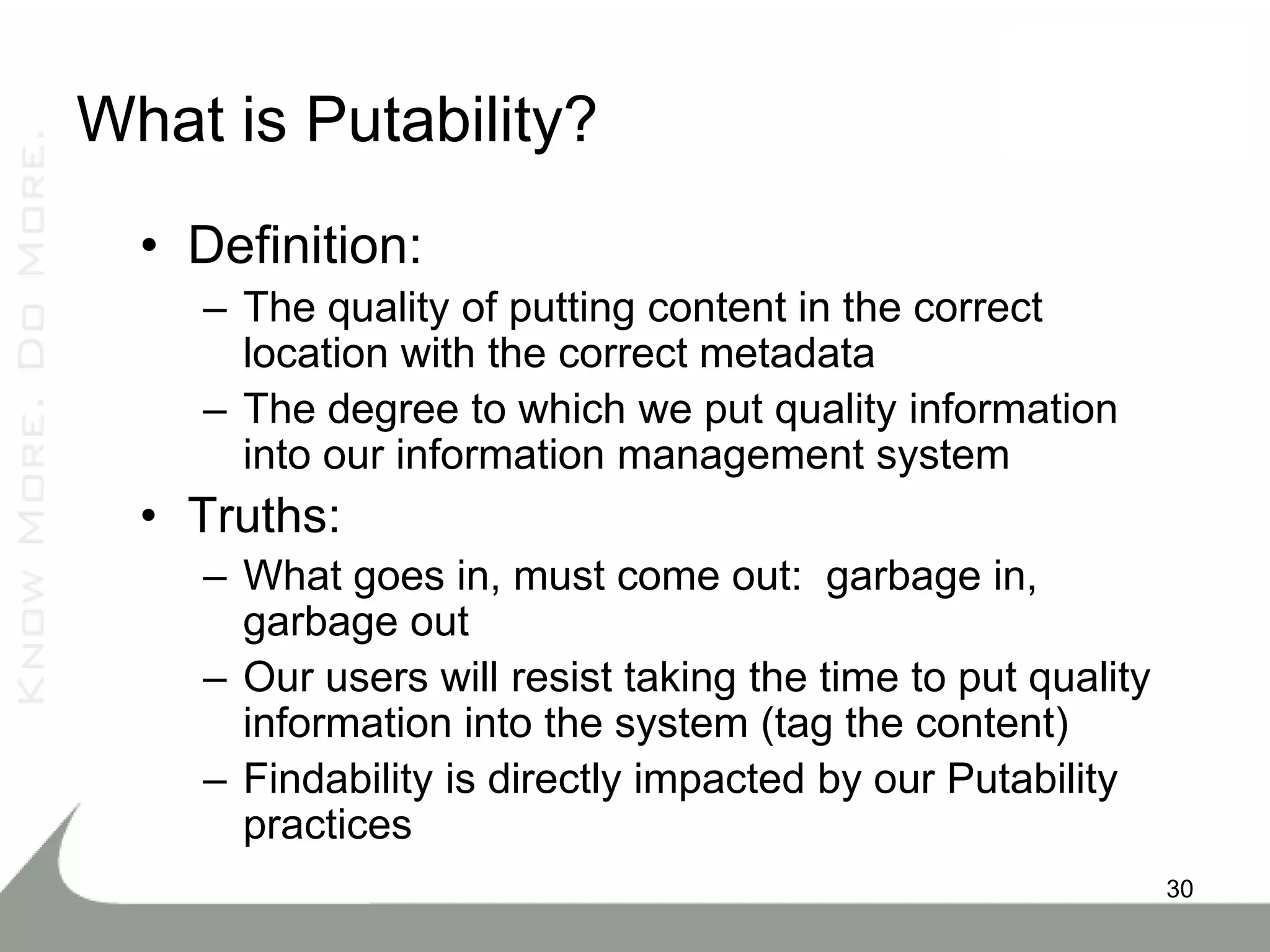 KNOW MORE. DO MORE.

What is Putability?

• Definition:
– The quality of putting content in the correct location with the correct metadata
– The degree to which we put quality information into our information management system

• Truths:
– What goes in, must come out: garbage in, garbage out
– Our users will resist taking the time to put quality information into the system (tag the content)
– Findability is directly impacted by our Putability practices

30